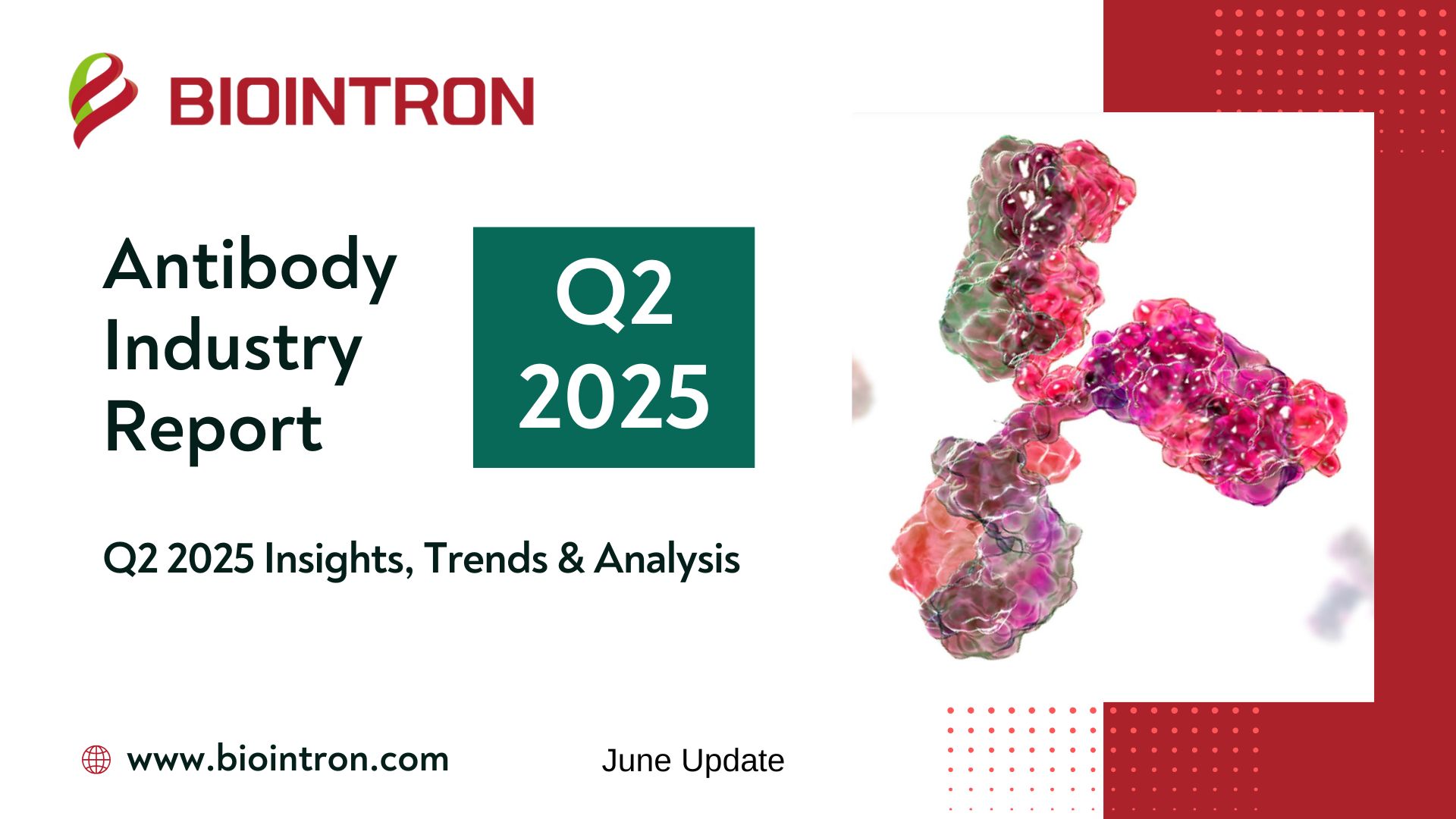 BIOINTRON

Antibody Industry Report

Q2 2025

Q2 2025 Insights, Trends & Analysis

www.biointron.com

June Update